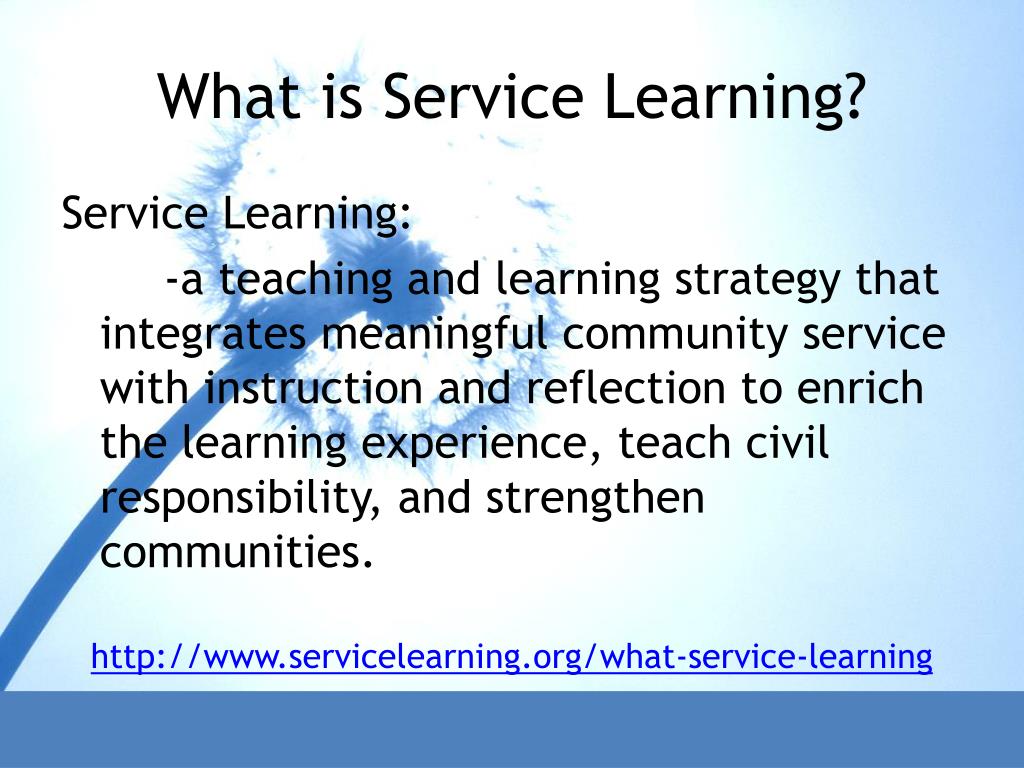 What is Service Learning?

Service Learning:

-a teaching and learning strategy that integrates meaningful community service with instruction and reflection to enrich the learning experience, teach civil responsibility, and strengthen communities.

http://www.servicelearning.org/what-service-learning